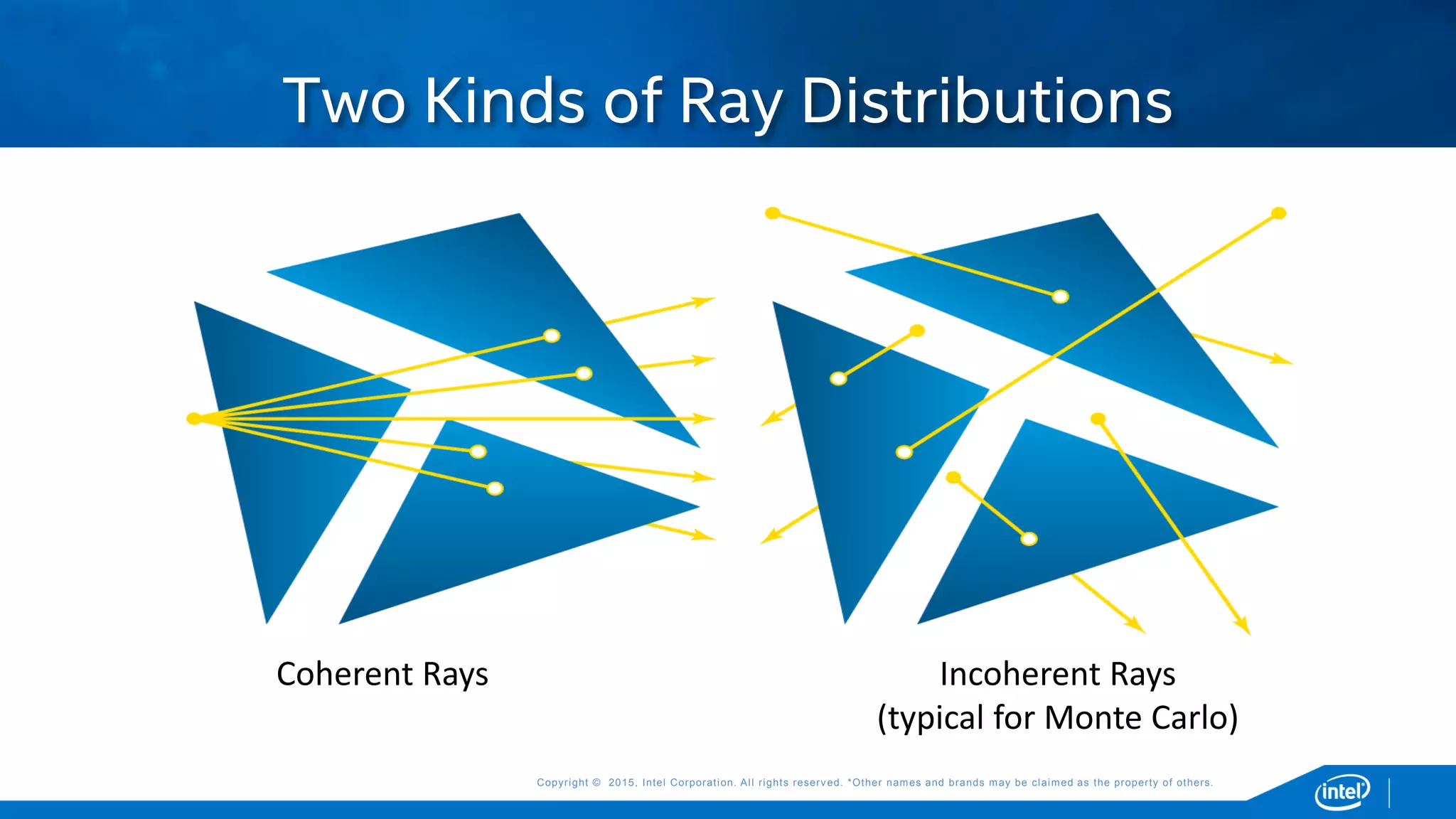 Two Kinds of Ray Distributions

Coherent Rays

Incoherent Rays
(typical for Monte Carlo)

Copyright © 2015, Intel Corporation. All rights reserved. *Other names and brands may be claimed as the property of others.

intel